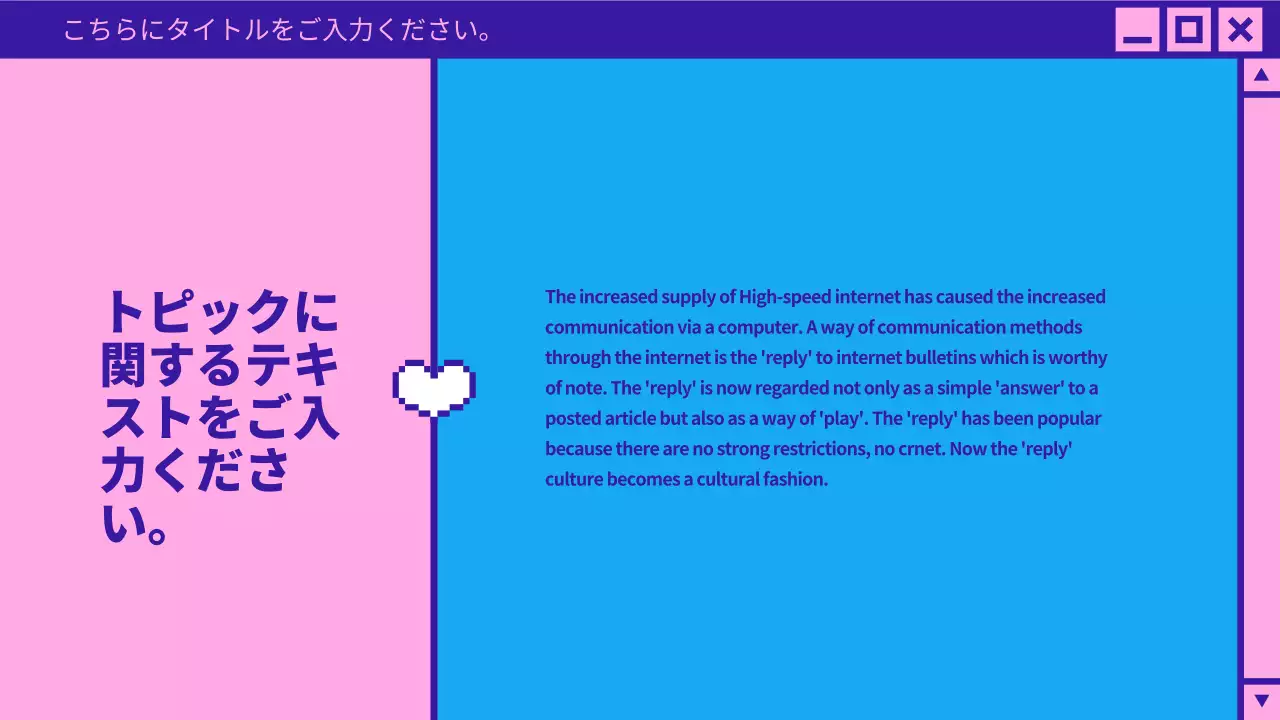 こちらにタイトルをご入力ください。

トピックに関するテキストをご入力ください。

The increased supply of High-speed internet has caused the increased communication via a computer. A way of communication methods through the internet is the 'reply' to internet bulletins which is worthy of note. The 'reply' is now regarded not only as a simple 'answer' to a posted article but also as a way of 'play'. The 'reply' has been popular because there are no strong restrictions, no crnet. Now the 'reply' culture becomes a cultural fashion.